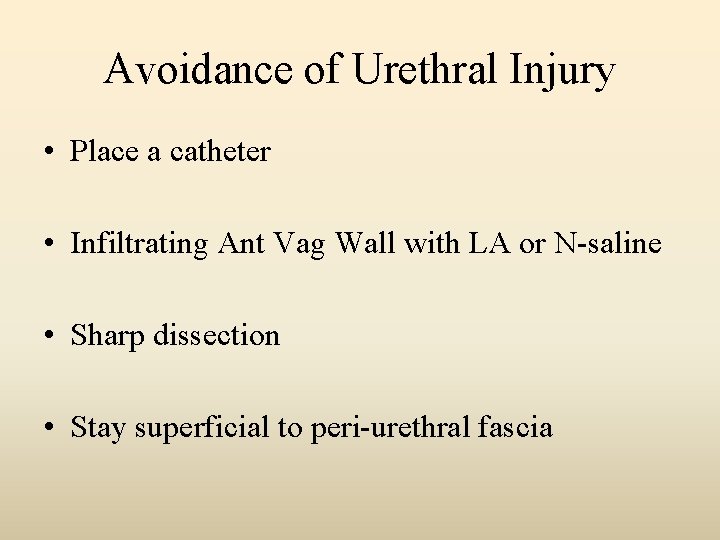 Avoidance of Urethral Injury

• Place a catheter

• Infiltrating Ant Vag Wall with LA or N-saline

• Sharp dissection

• Stay superficial to peri-urethral fascia